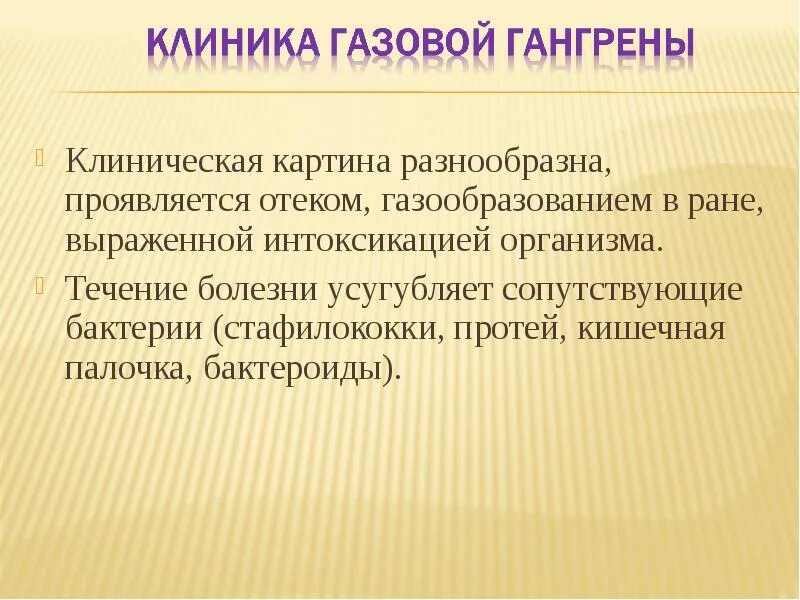 КЛИНИКА ГАЗОВОЙ ГАНГРЕНЫ

Клиническая картина разнообразна, проявляется отеком, газообразованием в ране, выраженной интоксикацией организма.

Течение болезни усугубляет сопутствующие бактерии (стафилококки, протей, кишечная палочка, бактероиды).